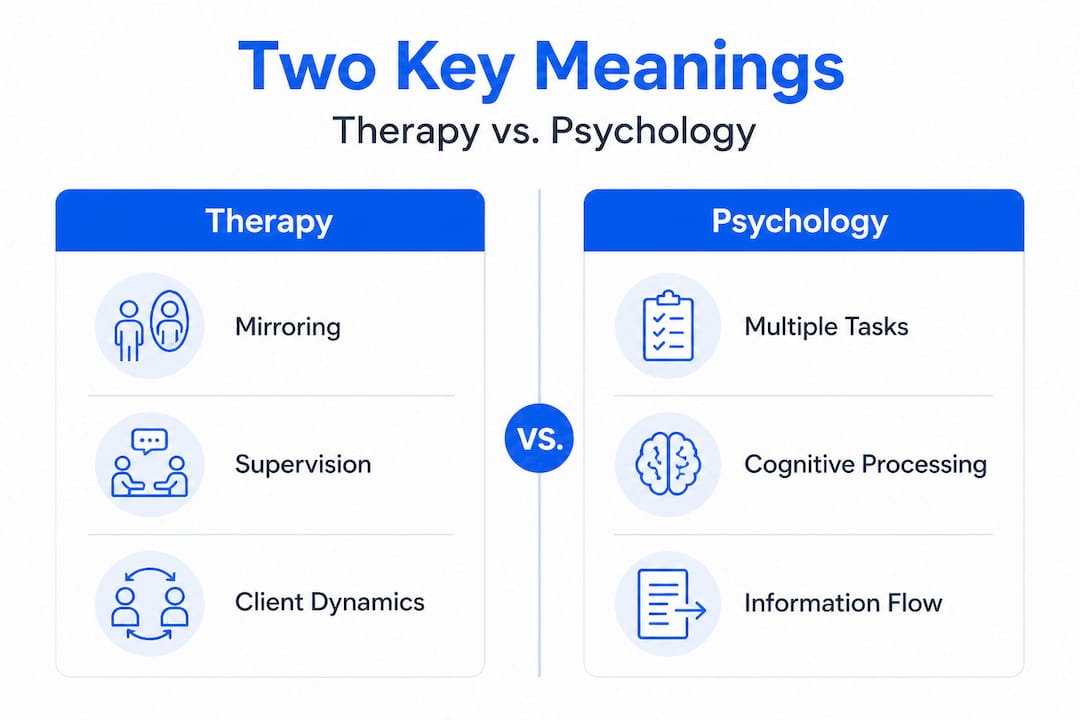 Two Key Meanings

Therapy vs. Psychology

Therapy

Mirroring

Supervision

Client Dynamics

VS.

Psychology

Multiple Tasks

Cognitive Processing

Information Flow